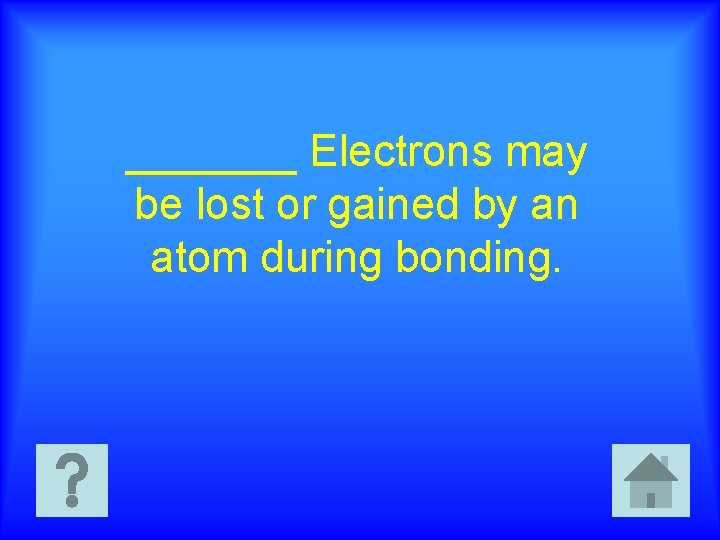 ________ Electrons may be lost or gained by an atom during bonding.

?